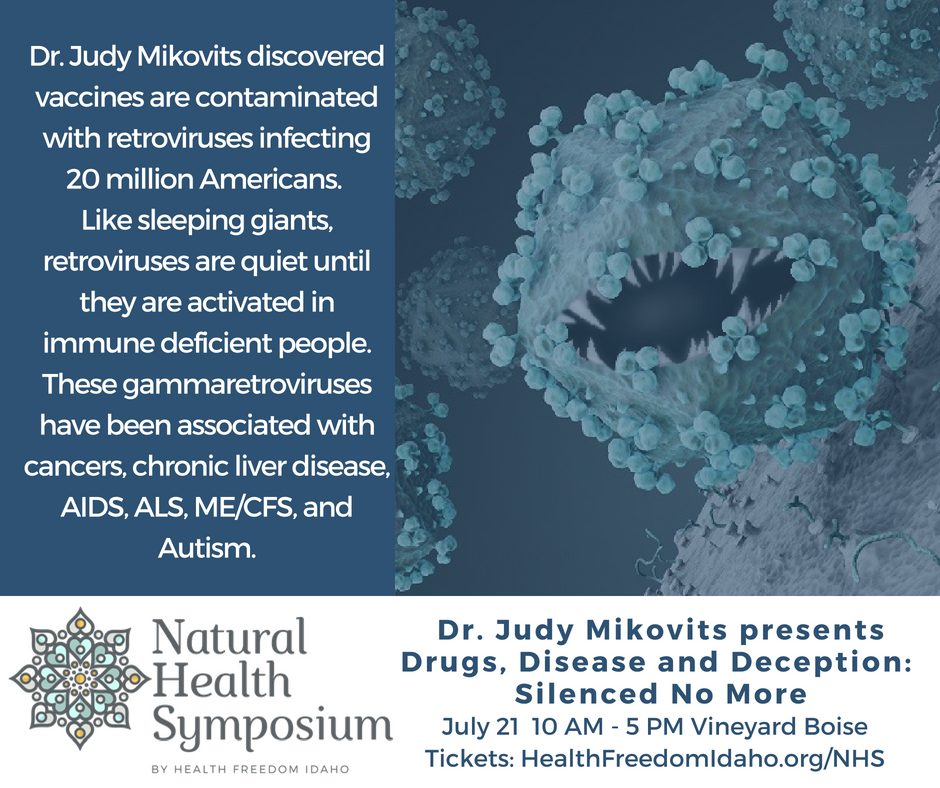 Dr. Judy Mikovits discovered vaccines are contaminated with retroviruses infecting 20 million Americans. Like sleeping giants, retroviruses are quiet until they are activated in immune deficient people. These gammaretroviruses have been associated with cancers, chronic liver disease, AIDS, ALS, ME/CFS, and Autism.

Natural Health Symposium

BY HEALTH FREEDOM IDAHO

Dr. Judy Mikovits presents Drugs, Disease and Deception: Silenced No More

July 21 10 AM - 5 PM Vineyard Boise

Tickets: HealthFreedomIdaho.org/NHS